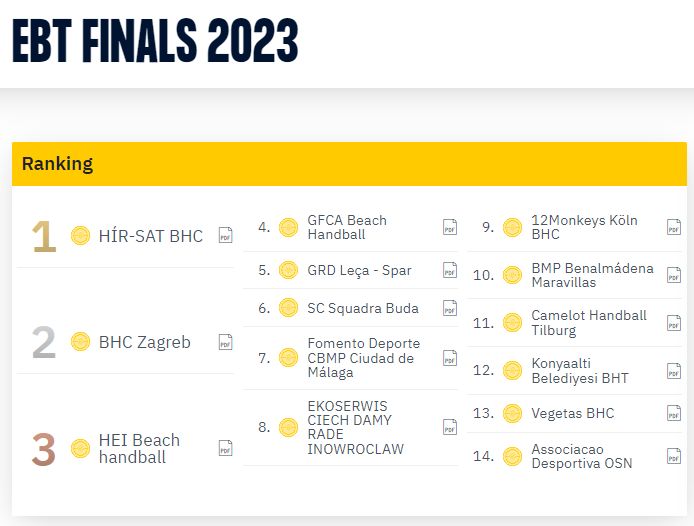 EBT FINALS 2023

Ranking

1 HÍR-SAT BHC PDF

2 BHC Zagreb PDF

3 HEI Beach handball PDF

4. GFCA Beach Handball PDF

5. GRD Leça - Spar PDF

6. SC Squadra Buda PDF

7. Fomento Deporte CBMP Ciudad de Málaga PDF

8. EKOSERWIS CIECH DAMY RADE INOWROCLAW PDF

9. 12Monkeys Köln BHC PDF

10. BMP Benalmádena Maravillas PDF

11. Camelot Handball Tilburg PDF

12. Konyaalti Belediyesi BHT PDF

13. Vegetas BHC PDF

14. Associacao Desportiva OSN PDF